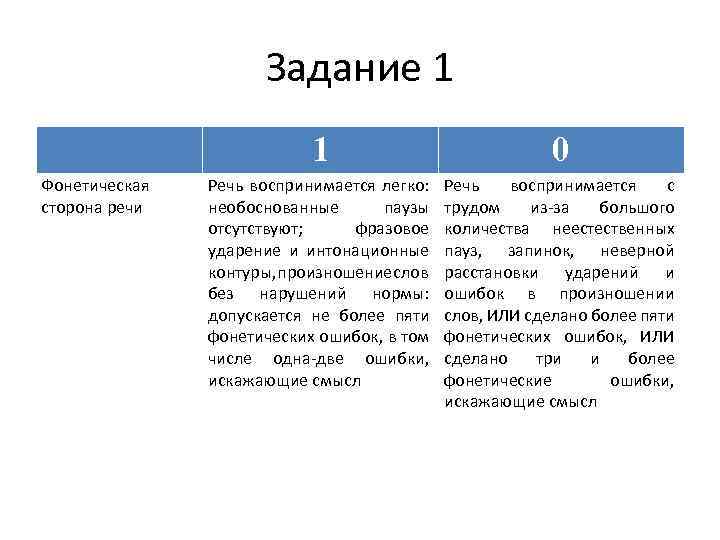 Задание 1

| | 1 | 0 |
|---|---|---|
| Фонетическая сторона речи | Речь воспринимается легко: необоснованные паузы отсутствуют; фразовое ударение и интонационные контуры, произношениеслов без нарушений нормы: допускается не более пяти фонетических ошибок, в том числе одна-две ошибки, искажающие смысл | Речь воспринимается с трудом из-за большого количества неестественных пауз, запинок, неверной расстановки ударений и ошибок в произношении слов, ИЛИ сделано более пяти фонетических ошибок, ИЛИ сделано три и более фонетические ошибки, искажающие смысл |